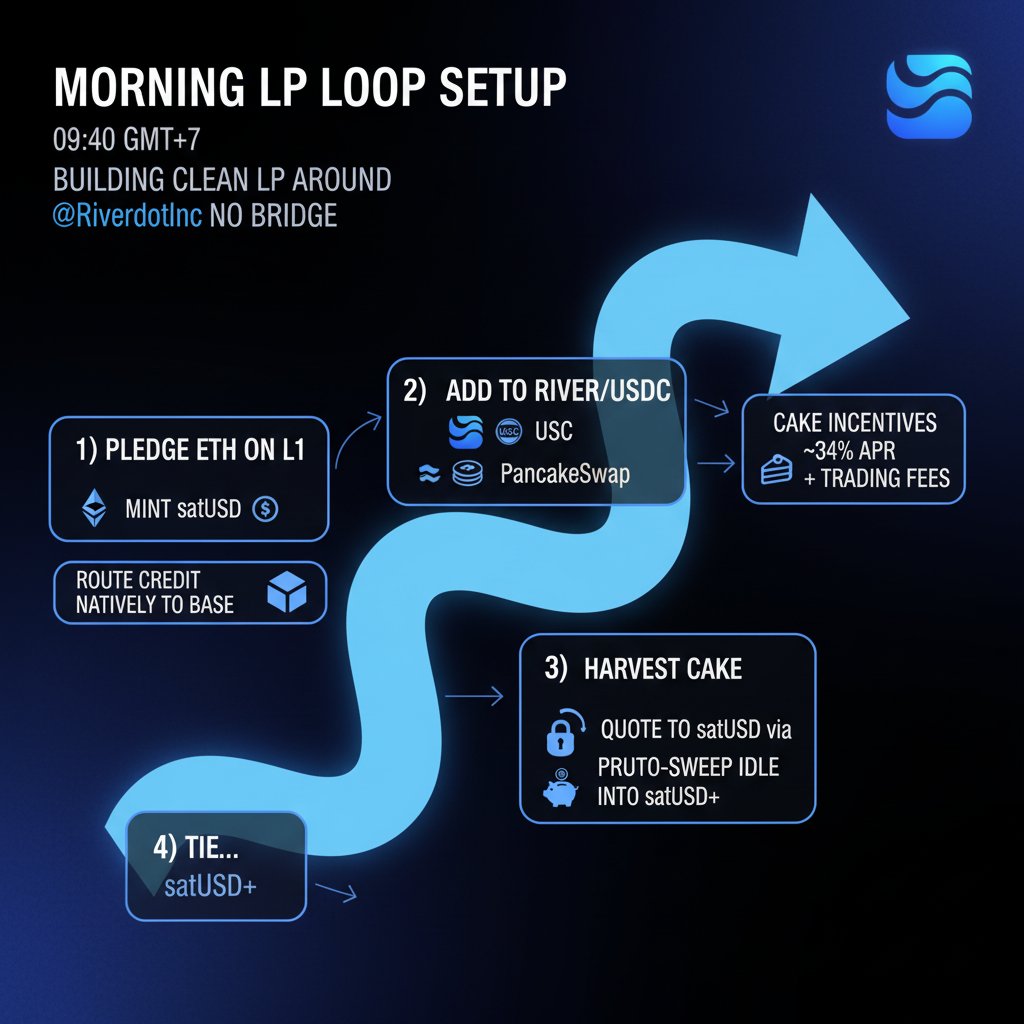 MORNING LP LOOP SETUP

09:40 GMT+7

BUILDING CLEAN LP AROUND @RiverdotInc NO BRIDGE

1) PLEDGE ETH ON L1

MINT satUSD

ROUTE CREDIT NATIVELY TO BASE

2) ADD TO RIVER/USDC

USC

PancakeSwap

CAKE INCENTIVES ~34% APR + TRADING FEES

3) HARVEST CAKE

QUOTE TO satUSD via

PRUTO-SWEEP IDLE INTO satUSD+

4) TIE...

satUSD+